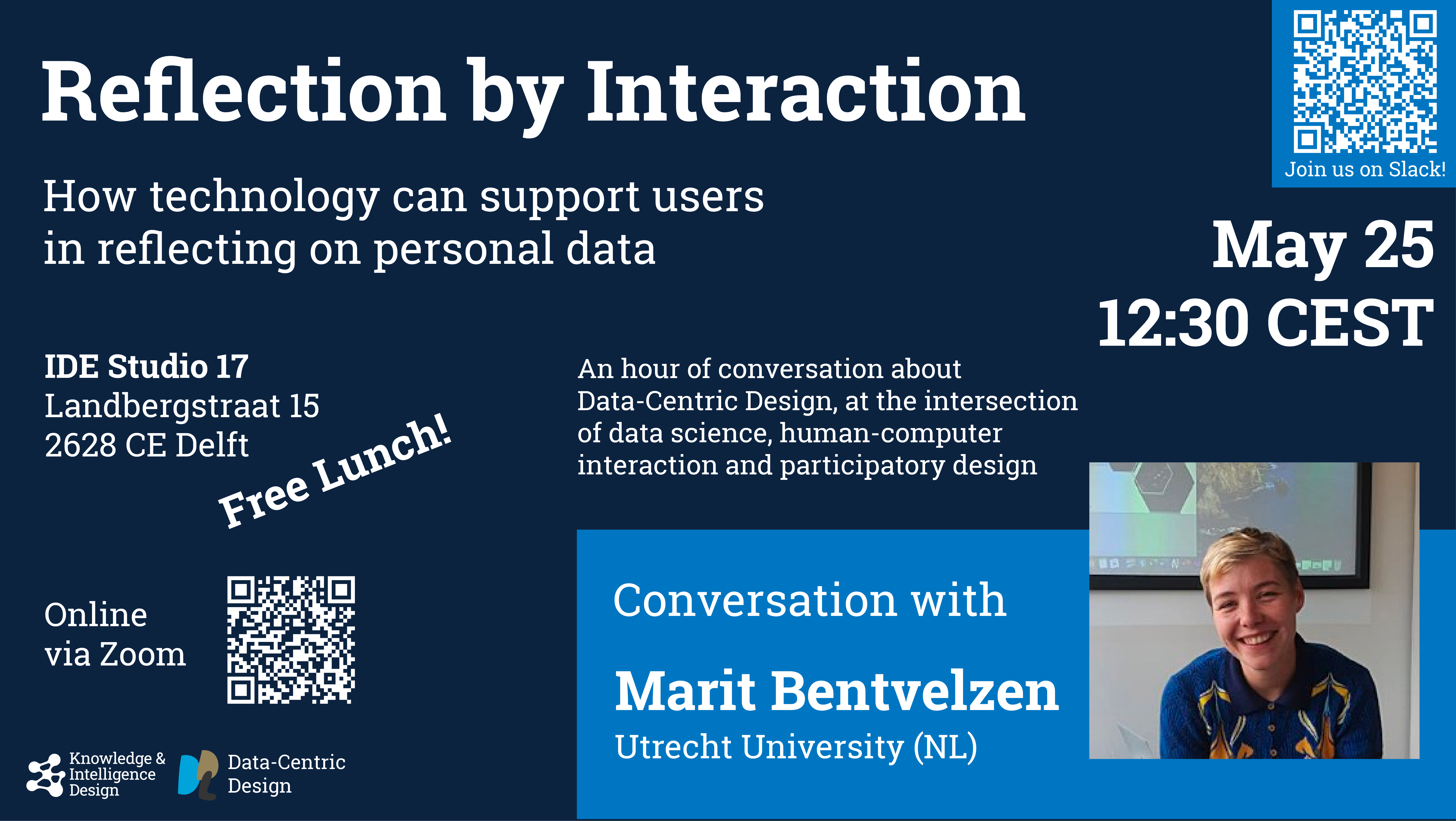 Reflection by Interaction

Join us on Slack!

How technology can support users in reflecting on personal data

May 25
12:30 CEST

IDE Studio 17
Landbergstraat 15
2628 CE Delft

Free Lunch!

An hour of conversation about Data-Centric Design, at the intersection of data science, human-computer interaction and participatory design

Online via Zoom

Conversation with

Marit Bentvelzen
Utrecht University (NL)

Knowledge & Intelligence Design

Data-Centric Design